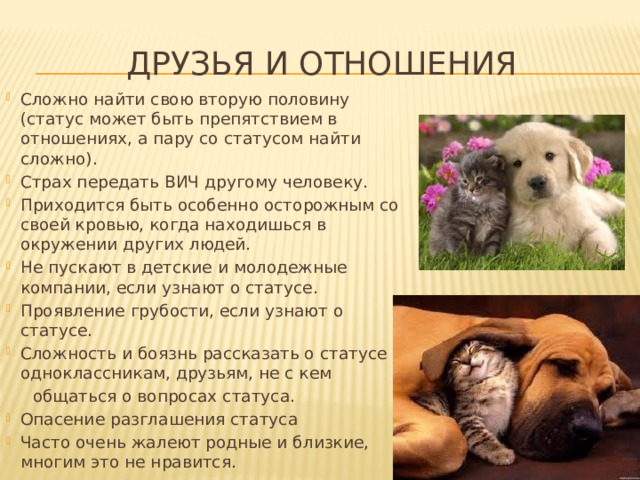 ДРУЗЬЯ И ОТНОШЕНИЯ

Сложно найти свою вторую половину (статус может быть препятствием в отношениях, а пару со статусом найти сложно).

Страх передать ВИЧ другому человеку.

Приходится быть особенно осторожным со своей кровью, когда находишься в окружении других людей.

Не пускают в детские и молодежные компании, если узнают о статусе.

Проявление грубости, если узнают о статусе.

Сложность и боязнь рассказать о статусе одноклассникам, друзьям, не с кем общаться о вопросах статуса.

Опасение разглашения статуса

Часто очень жалеют родные и близкие, многим это не нравится.